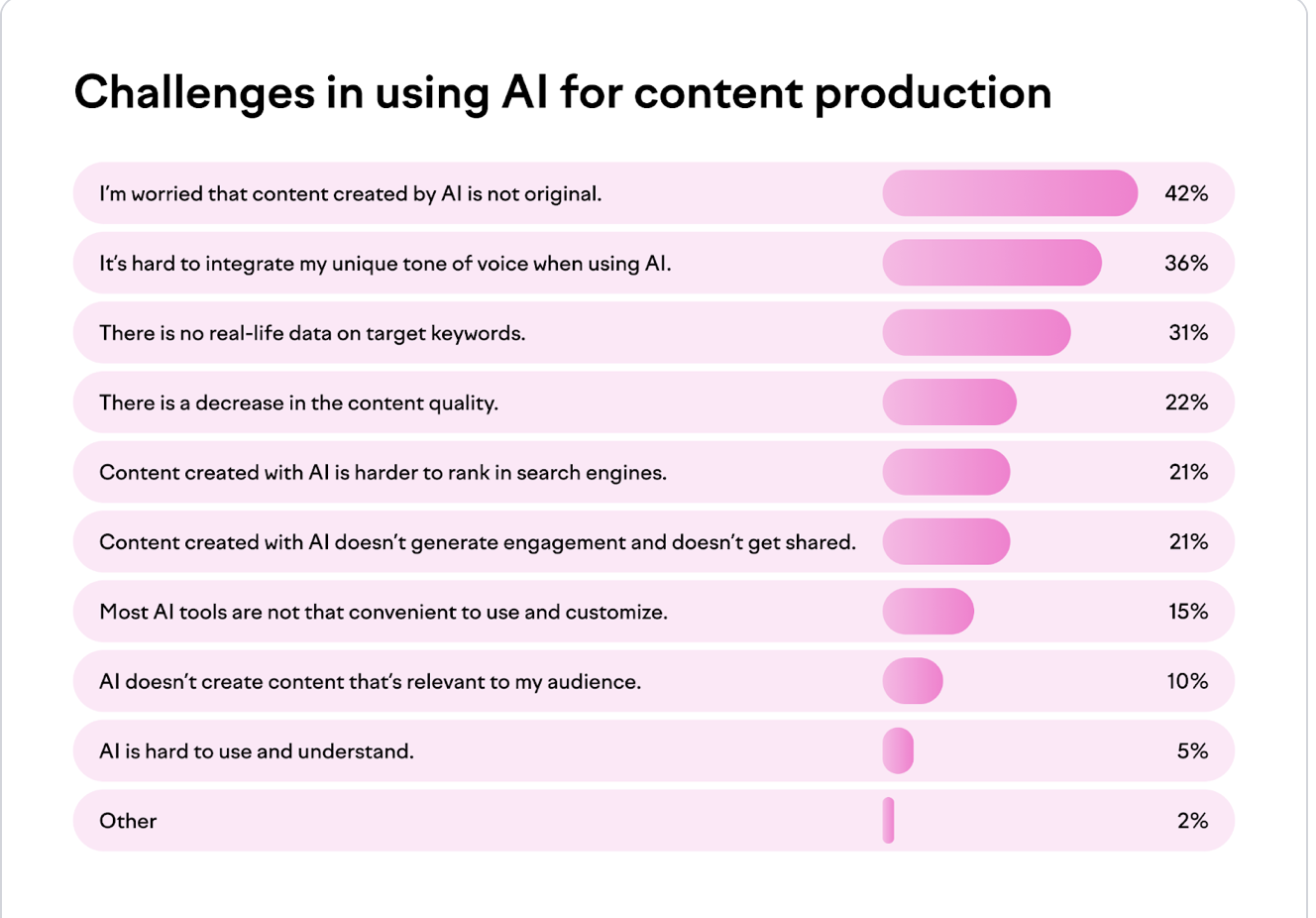 Challenges in using AI for content production

I'm worried that content created by AI is not original. 42%

It's hard to integrate my unique tone of voice when using AI. 36%

There is no real-life data on target keywords. 31%

There is a decrease in the content quality. 22%

Content created with AI is harder to rank in search engines. 21%

Content created with AI doesn't generate engagement and doesn't get shared. 21%

Most AI tools are not that convenient to use and customize. 15%

AI doesn't create content that's relevant to my audience. 10%

AI is hard to use and understand. 5%

Other 2%